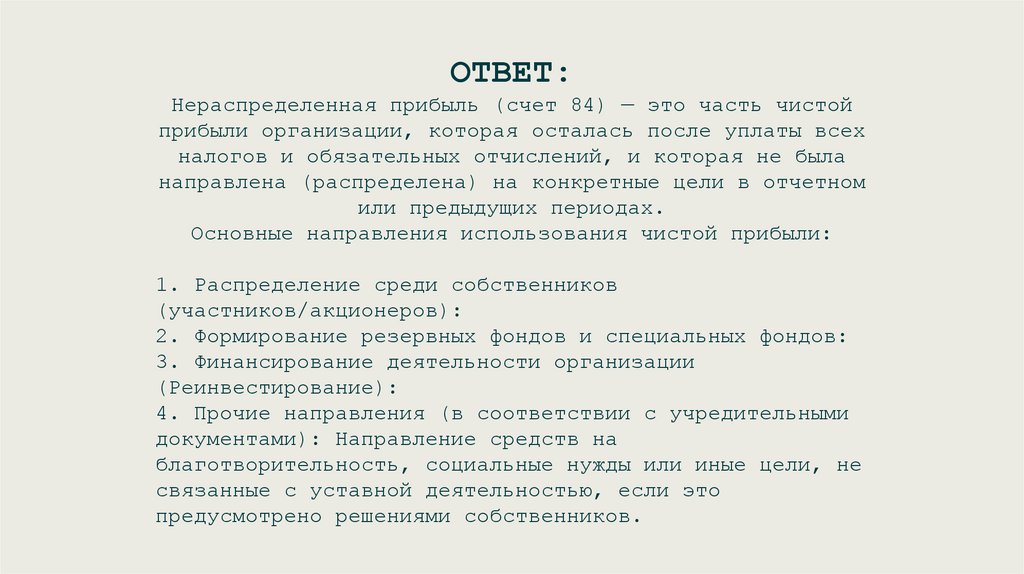 ОТВЕТ:

Нераспределенная прибыль (счет 84) — это часть чистой прибыли организации, которая осталась после уплаты всех налогов и обязательных отчислений, и которая не была направлена (распределена) на конкретные цели в отчетном или предыдущих периодах.
Основные направления использования чистой прибыли:

1. Распределение среди собственников (участников/акционеров):
2. Формирование резервных фондов и специальных фондов:
3. Финансирование деятельности организации (Реинвестирование):
4. Прочие направления (в соответствии с учредительными документами): Направление средств на благотворительность, социальные нужды или иные цели, не связанные с уставной деятельностью, если это предусмотрено решениями собственников.